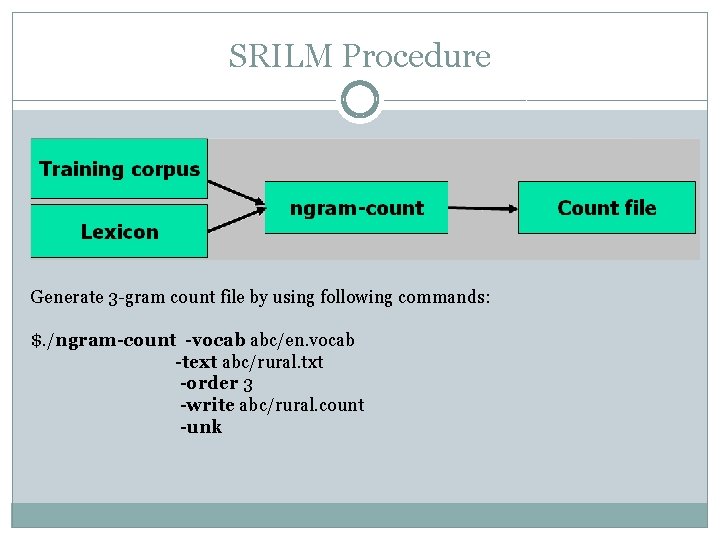 SRILM Procedure

Training corpus

Lexicon

ngram-count

Count file

Generate 3-gram count file by using following commands:

$./ngram-count -vocab abc/en.vocab
-text abc/rural.txt
-order 3
-write abc/rural.count
-unk